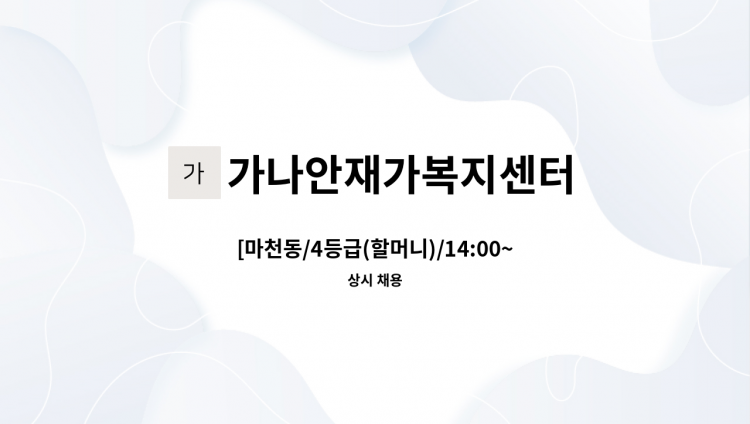 가 가나안재가복지센터

[마천동/4등급(할머니)/14:00~

상시 채용